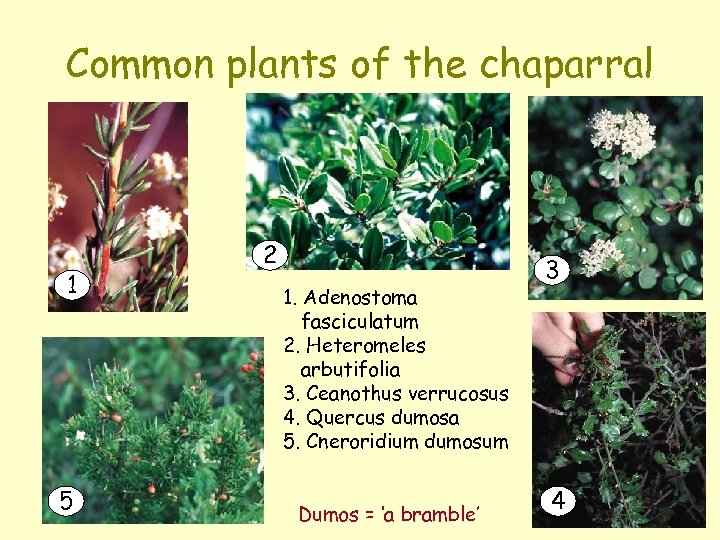 Common plants of the chaparral

1

2

3

1. Adenostoma fasciculatum
2. Heteromeles arbutifolia
3. Ceanothus verrucosus
4. Quercus dumosa
5. Cneroridium dumosum

5

4

Dumos = 'a bramble'